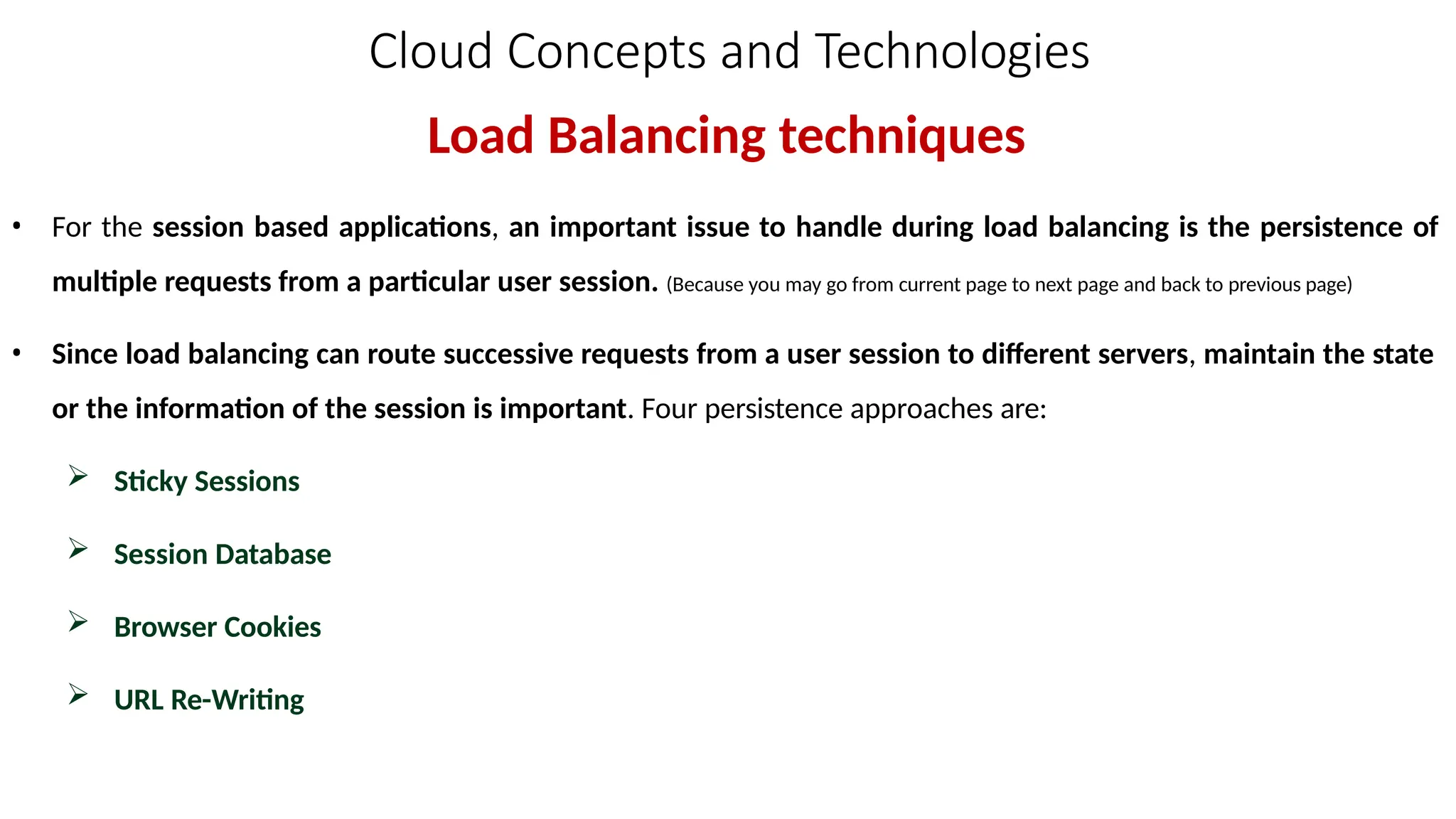 Cloud Concepts and Technologies

Load Balancing techniques

• For the session based applications, an important issue to handle during load balancing is the persistence of multiple requests from a particular user session. (Because you may go from current page to next page and back to previous page)

• Since load balancing can route successive requests from a user session to different servers, maintain the state or the information of the session is important. Four persistence approaches are:

➢ Sticky Sessions

➢ Session Database

➢ Browser Cookies

➢ URL Re-Writing